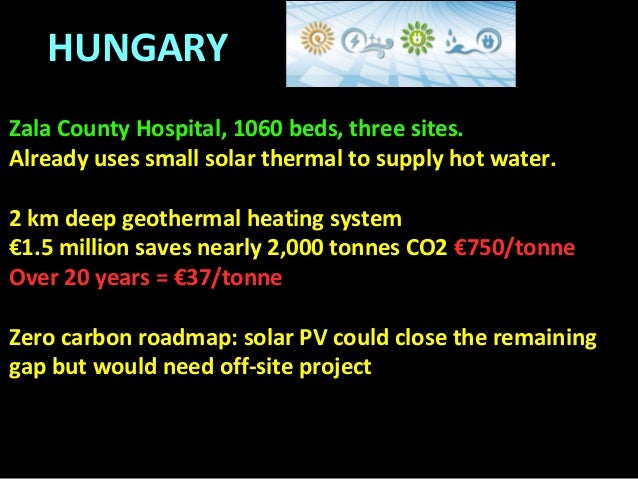 HUNGARY

Zala County Hospital, 1060 beds, three sites.
Already uses small solar thermal to supply hot water.

2 km deep geothermal heating system
€1.5 million saves nearly 2,000 tonnes CO2 €750/tonne
Over 20 years = €37/tonne

Zero carbon roadmap: solar PV could close the remaining gap but would need off-site project